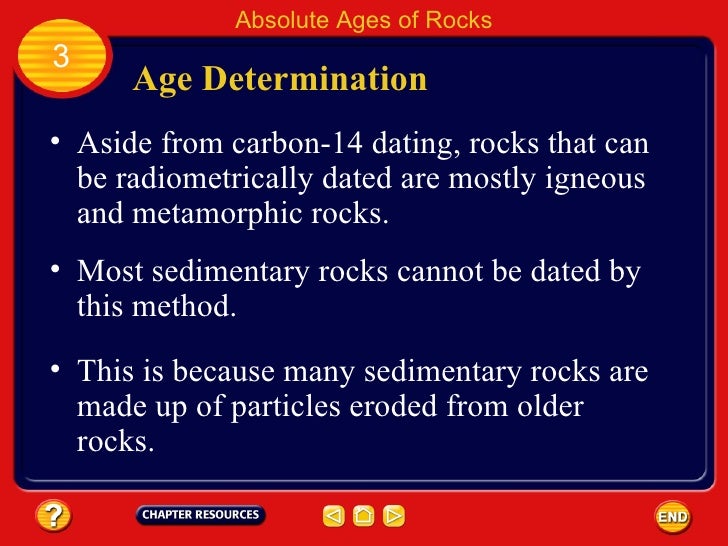 Absolute Ages of Rocks

3

Age Determination

• Aside from carbon-14 dating, rocks that can be radiometrically dated are mostly igneous and metamorphic rocks.

• Most sedimentary rocks cannot be dated by this method.

• This is because many sedimentary rocks are made up of particles eroded from older rocks.

?

CHAPTER RESOURCES

END